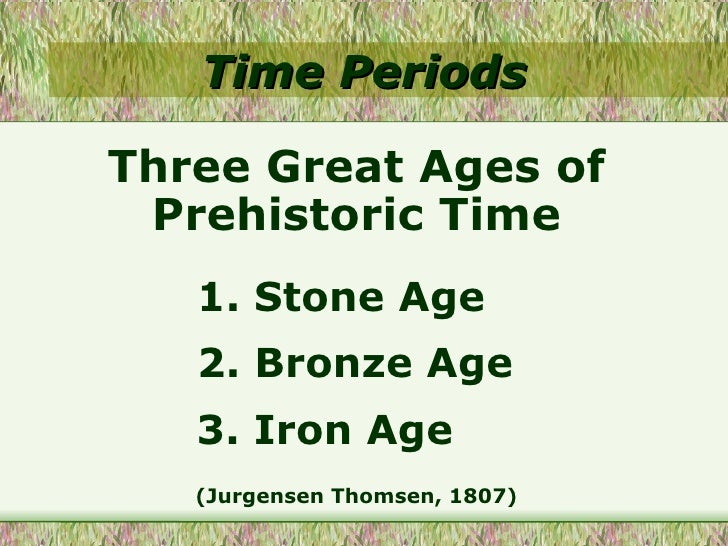 Time Periods

Three Great Ages of Prehistoric Time

1. Stone Age

2. Bronze Age

3. Iron Age

(Jurgensen Thomsen, 1807)